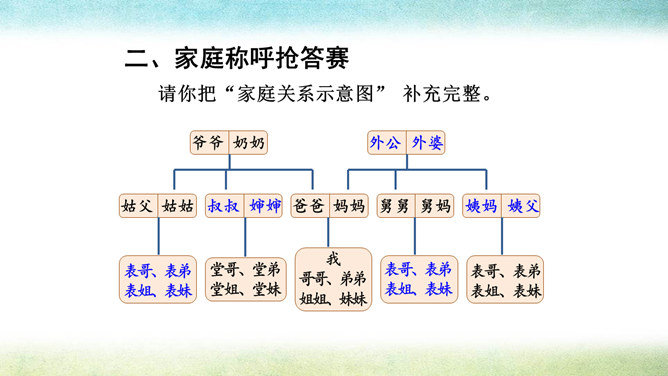 二、家庭称呼抢答赛

请你把“家庭关系示意图” 补充完整。

爷爷 奶奶

外公 外婆

姑父 姑姑

叔叔 婶婶

爸爸 妈妈

舅舅 舅妈

姨妈 姨父

表哥、表弟
表姐、表妹

堂哥、堂弟
堂姐、堂妹

我
哥哥、弟弟
姐姐、妹妹

表哥、表弟
表姐、表妹

表哥、表弟
表姐、表妹